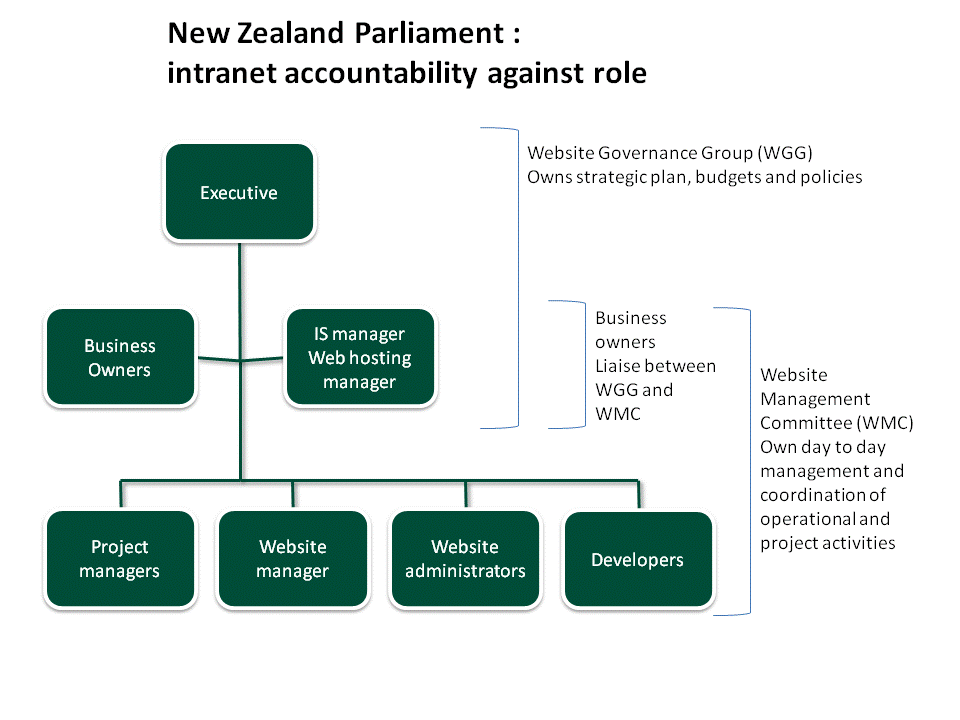 New Zealand Parliament :
intranet accountability against role

Executive

Business Owners

IS manager Web hosting manager

Project managers

Website manager

Website administrators

Developers

Website Governance Group (WGG)
Owns strategic plan, budgets and policies

Business owners
Liaise between WGG and WMC

Website Management Committee (WMC)
Own day to day management and coordination of operational and project activities